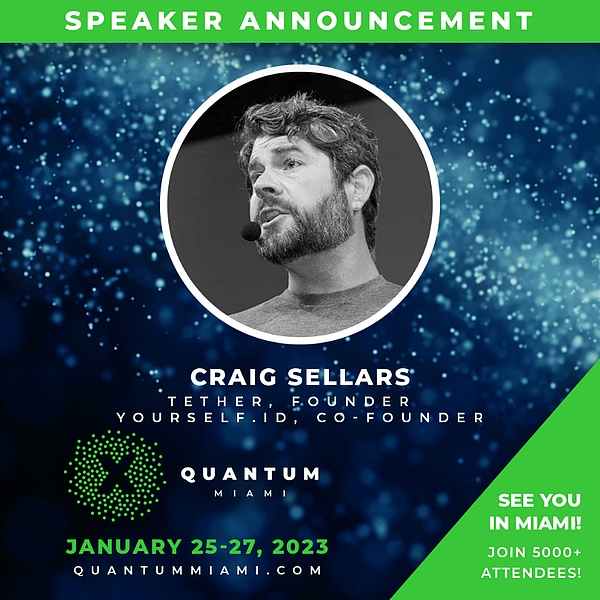 SPEAKER ANNOUNCEMENT

CRAIG SELLARS
TETHER, FOUNDER
YOURSELF.ID, CO-FOUNDER

QUANTUM
MIAMI

JANUARY 25-27, 2023
QUANTUMMIAMI.COM

SEE YOU IN MIAMI!
JOIN 5000+ ATTENDEES!